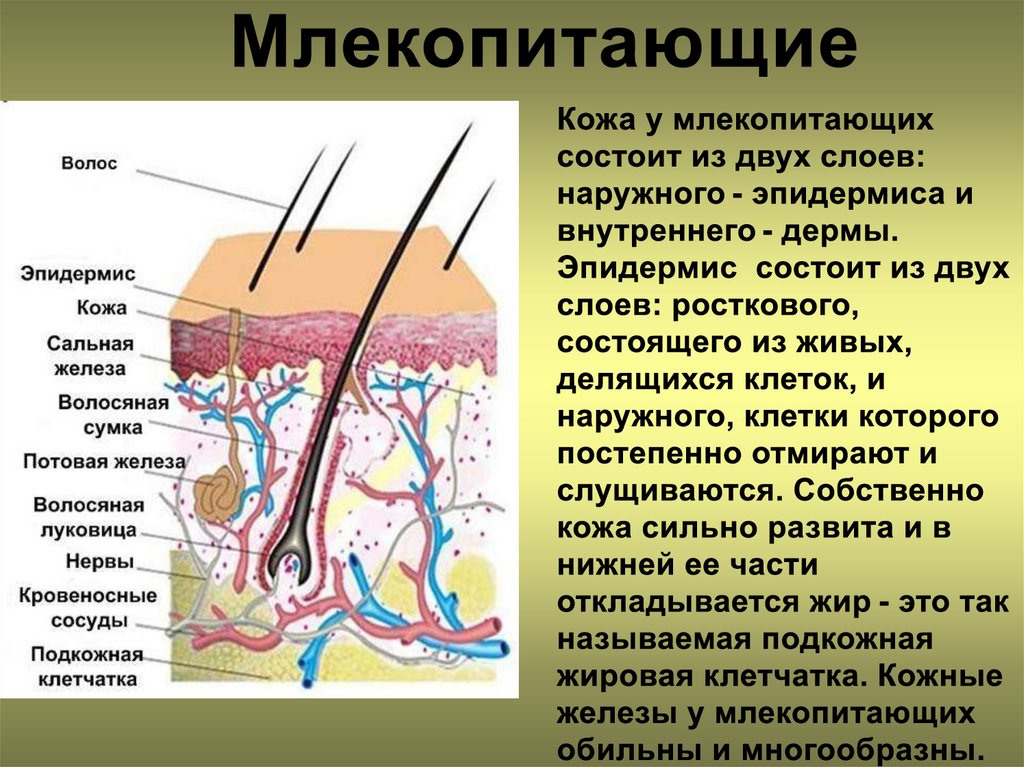 Млекопитающие

Волос
Эпидермис
Кожа
Сальная железа
Волосяная сумка
Потовая железа
Волосяная луковица
Нервы
Кровеносные сосуды
Подкожная клетчатка

Кожа у млекопитающих состоит из двух слоев: наружного - эпидермиса и внутреннего - дермы. Эпидермис состоит из двух слоев: росткового, состоящего из живых, делящихся клеток, и наружного, клетки которого постепенно отмирают и слущиваются. Собственно кожа сильно развита и в нижней ее части откладывается жир - это так называемая подкожная жировая клетчатка. Кожные железы у млекопитающих обильны и многообразны.